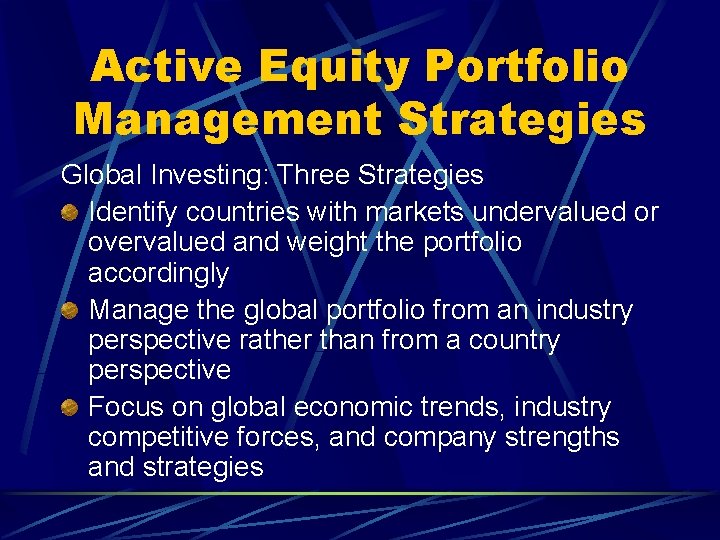 Active Equity Portfolio Management Strategies

Global Investing: Three Strategies

• Identify countries with markets undervalued or overvalued and weight the portfolio accordingly
• Manage the global portfolio from an industry perspective rather than from a country perspective
• Focus on global economic trends, industry competitive forces, and company strengths and strategies